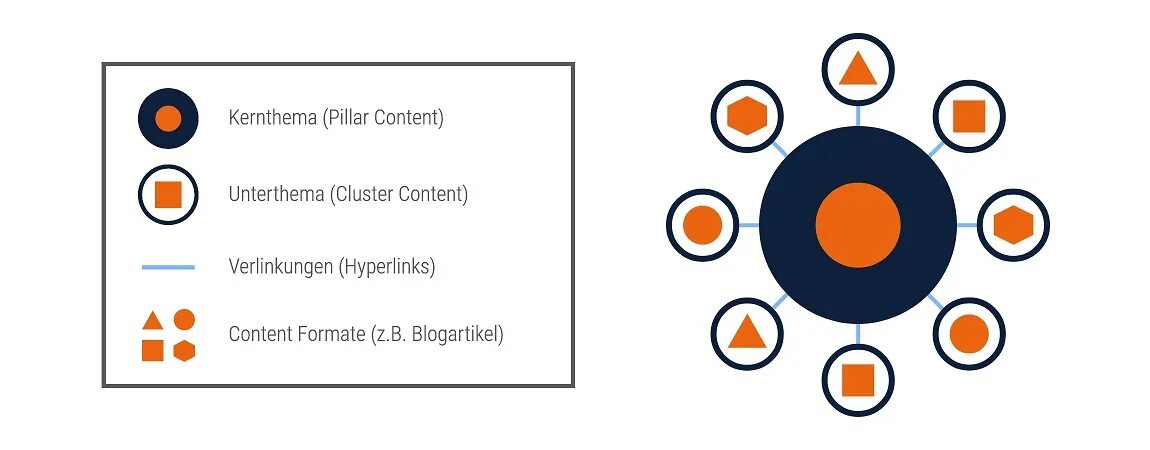 Kernthema (Pillar Content)

Unterthema (Cluster Content)

Verlinkungen (Hyperlinks)

Content Formate (z.B. Blogartikel)